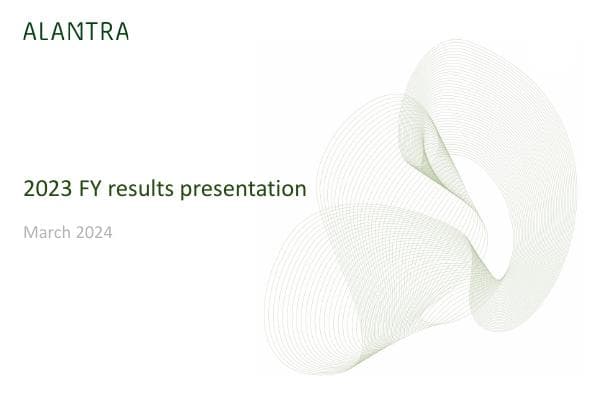 ALANTRA

2023 FY results presentation

March 2024